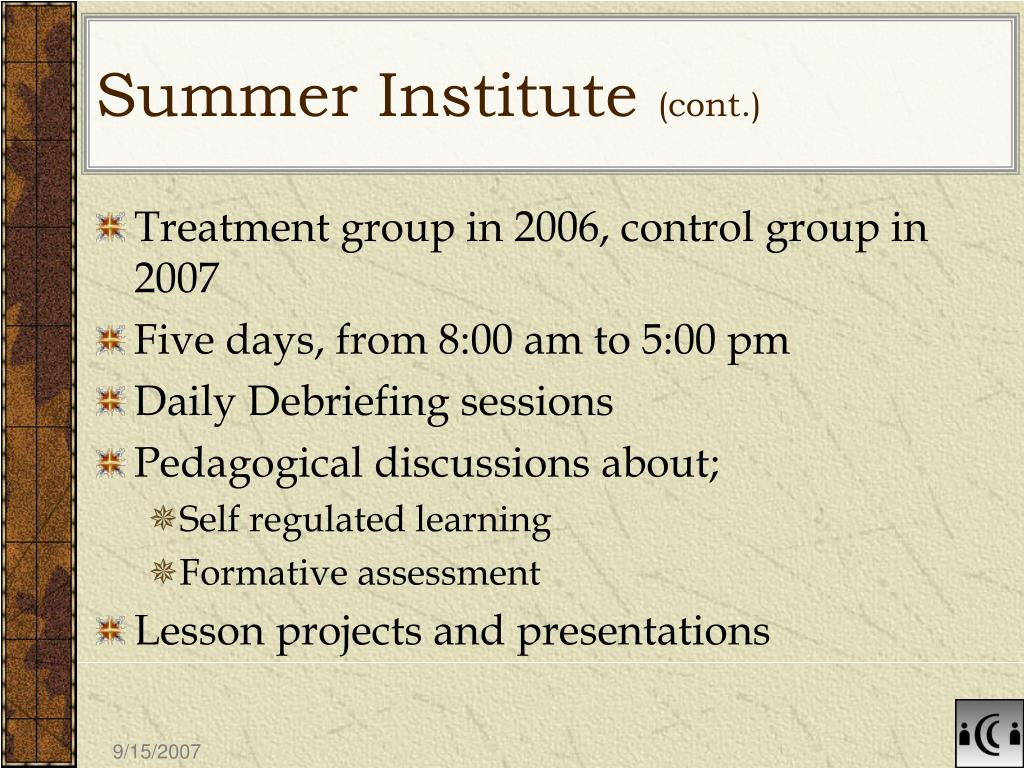 Summer Institute (cont.)

Treatment group in 2006, control group in 2007

Five days, from 8:00 am to 5:00 pm

Daily Debriefing sessions

Pedagogical discussions about;

Self regulated learning

Formative assessment

Lesson projects and presentations

9/15/2007